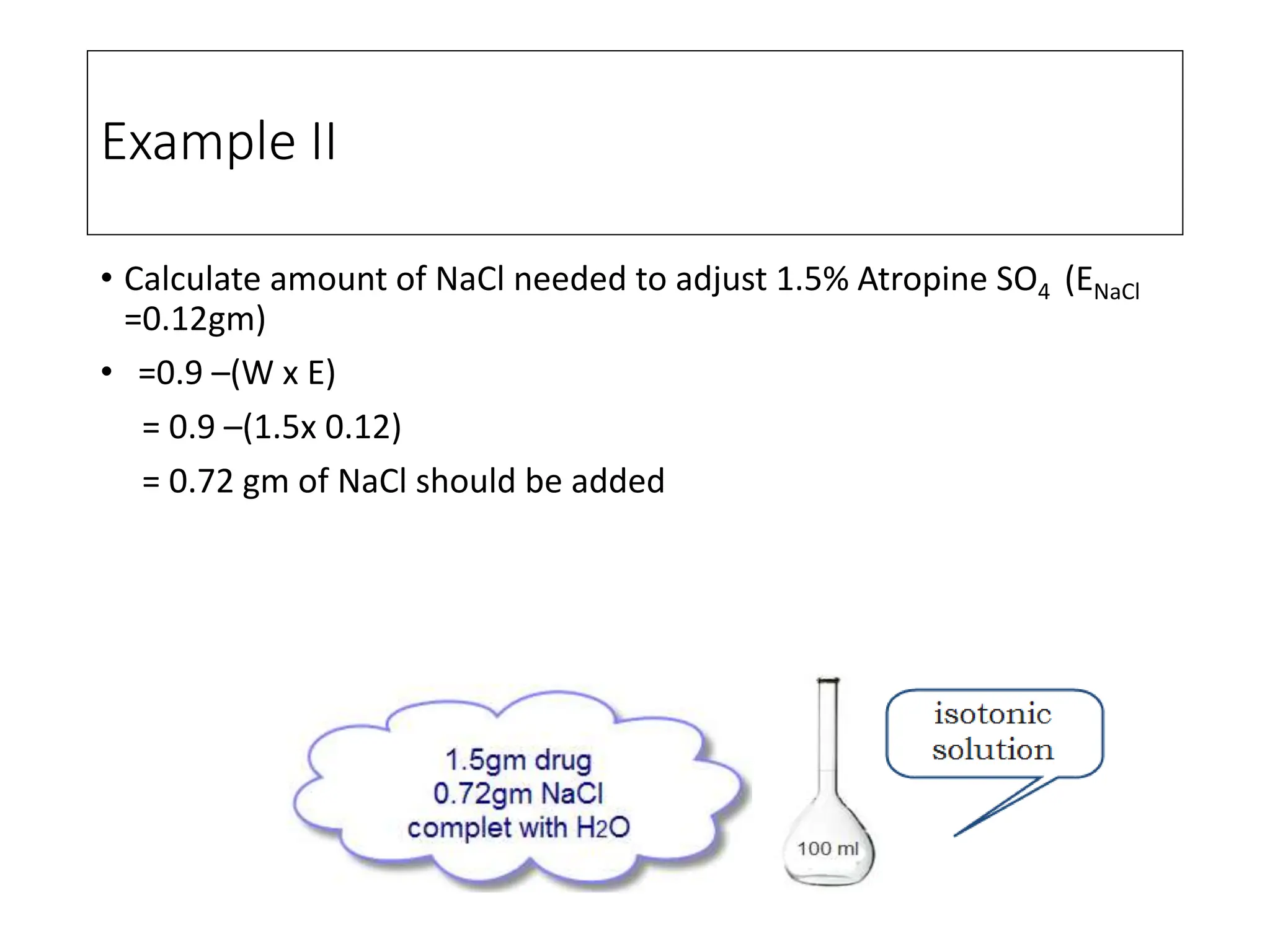 Example II

• Calculate amount of NaCl needed to adjust 1.5% Atropine $SO_4$ ($E_{NaCl}$ =0.12gm)

• =0.9 –(W x E)

= 0.9 –(1.5x 0.12)

= 0.72 gm of NaCl should be added

1.5gm drug
0.72gm NaCl
complet with $H_2O$

100 ml

isotonic solution